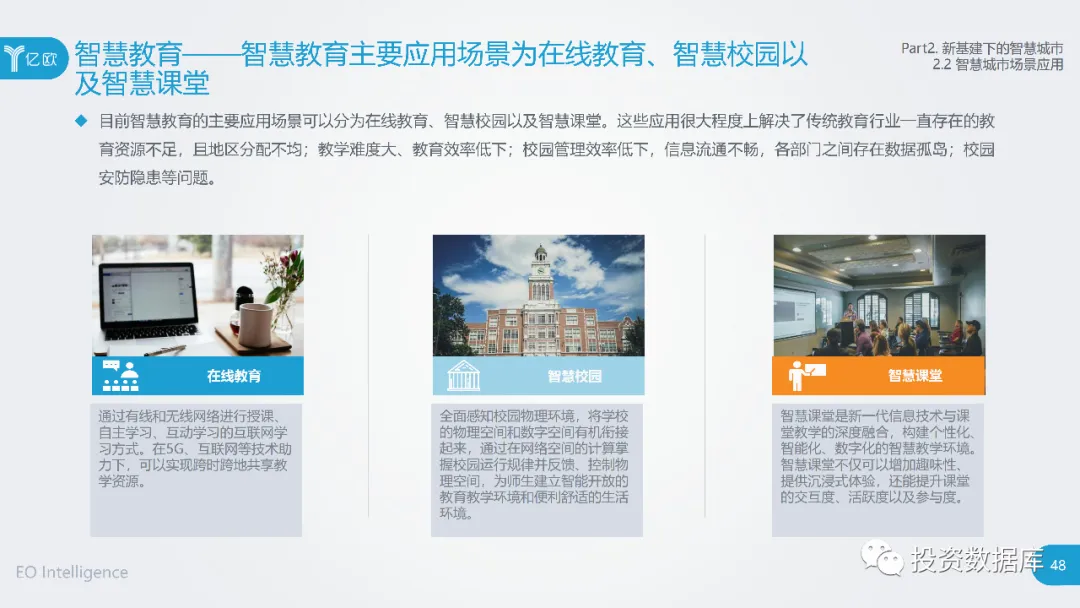 亿欧

智慧教育——智慧教育主要应用场景为在线教育、智慧校园以及智慧课堂

Part2. 新基建下的智慧城市
2.2 智慧城市场景应用

◆ 目前智慧教育的主要应用场景可以分为在线教育、智慧校园以及智慧课堂。这些应用很大程度上解决了传统教育行业一直存在的教育资源不足，且地区分配不均；教学难度大、教育效率低下；校园管理效率低下，信息流通不畅，各部门之间存在数据孤岛；校园安防隐患等问题。

在线教育

通过有线和无线网络进行授课、自主学习、互动学习的互联网学习方式。在5G、互联网等技术助力下，可以实现跨时跨地共享教学资源。

智慧校园

全面感知校园物理环境，将学校的物理空间和数字空间有机衔接起来，通过在网络空间的计算掌握校园运行规律并反馈、控制物理空间，为师生建立智能开放的教育教学环境和便利舒适的生活环境。

智慧课堂

智慧课堂是新一代信息技术与课堂教学的深度融合，构建个性化、智能化、数字化的智慧教学环境。智慧课堂不仅可以增加趣味性、提供沉浸式体验，还能提升课堂的交互度、活跃度以及参与度。

EO Intelligence

投资数据库

48